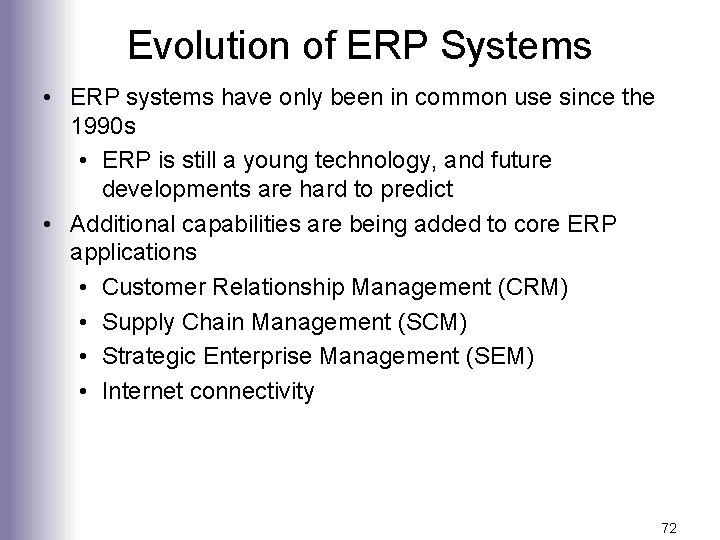 Evolution of ERP Systems

• ERP systems have only been in common use since the 1990s
  • ERP is still a young technology, and future developments are hard to predict
• Additional capabilities are being added to core ERP applications
  • Customer Relationship Management (CRM)
  • Supply Chain Management (SCM)
  • Strategic Enterprise Management (SEM)
  • Internet connectivity

72